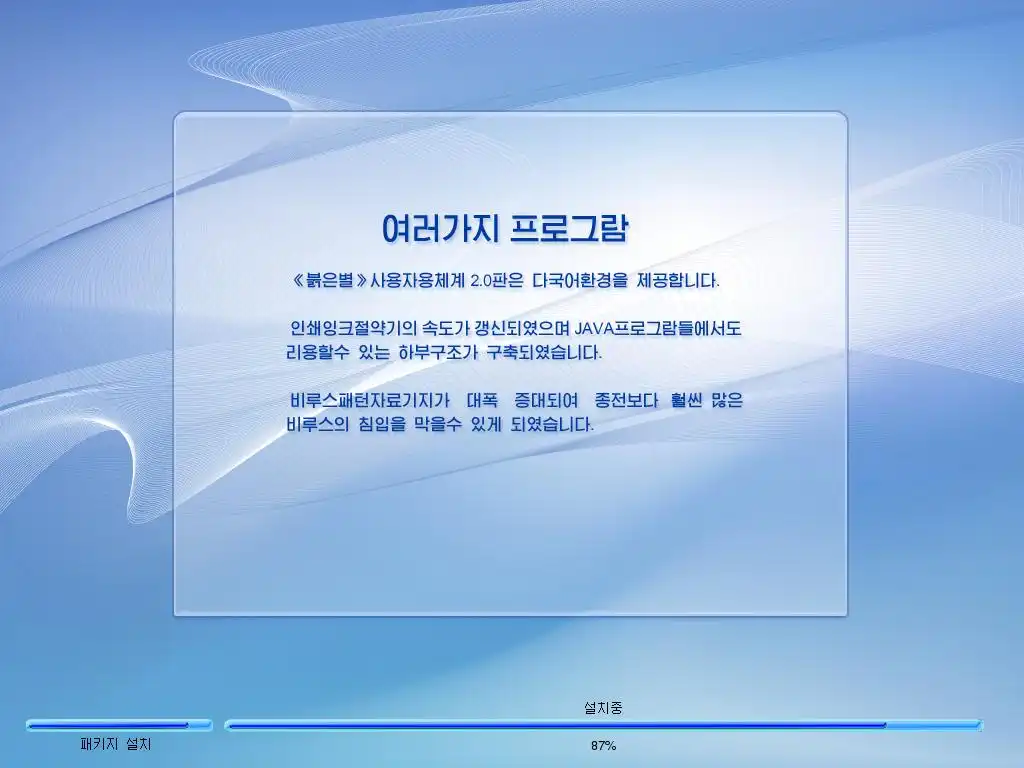 여러가지 프로그람

《붉은별》사용자용체계 2.0판은 다국어환경을 제공합니다.

인쇄잉크절약기의 속도가 갱신되였으며 JAVA프로그람들에서도 리용할수 있는 하부구조가 구축되였습니다.

비루스패턴자료기지가 대폭 증대되여 종전보다 훨씬 많은 비루스의 침입을 막을수 있게 되였습니다.

설치중

패키지 설치

87%